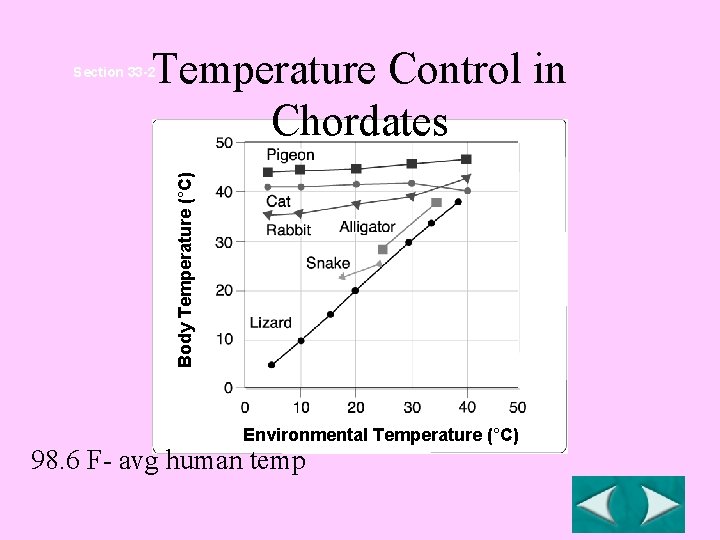 Section 33-2

Temperature Control in Chordates

Body Temperature (°C)

50
40
30
20
10
0

Pigeon
Cat
Rabbit
Alligator
Snake
Lizard

0 10 20 30 40 50

Environmental Temperature (°C)

98.6 F- avg human temp